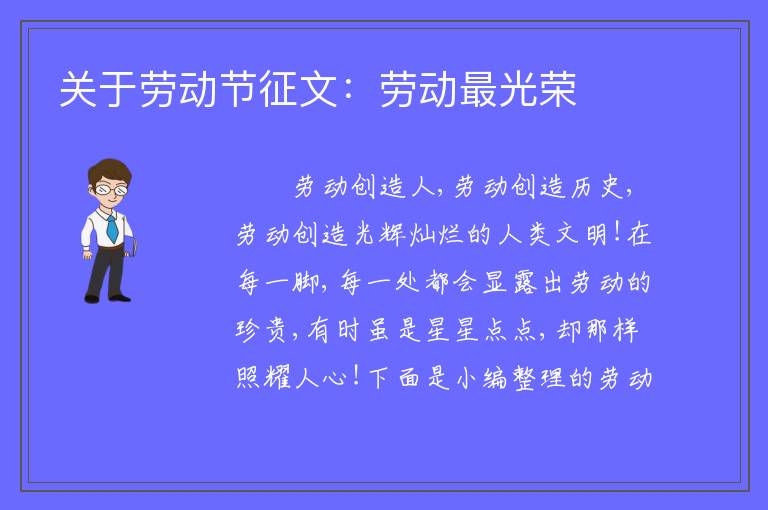 关于劳动节征文：劳动最光荣

劳动创造人，劳动创造历史，劳动创造光辉灿烂的人类文明！在每一脚，每一处都会显露出劳动的珍贵，有时虽是星星点点，却那样照耀人心！下面是小编整理的劳动